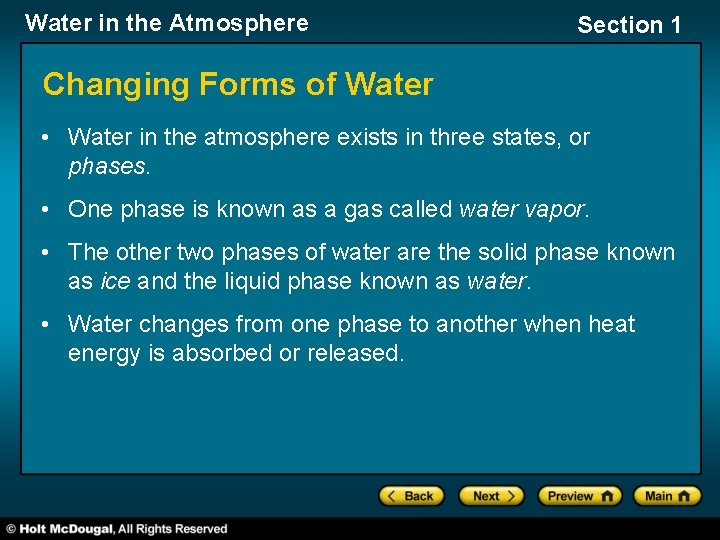 Water in the Atmosphere

Section 1

Changing Forms of Water

• Water in the atmosphere exists in three states, or phases.

• One phase is known as a gas called water vapor.

• The other two phases of water are the solid phase known as ice and the liquid phase known as water.

• Water changes from one phase to another when heat energy is absorbed or released.

Back Next Preview Main

© Holt McDougal, All Rights Reserved